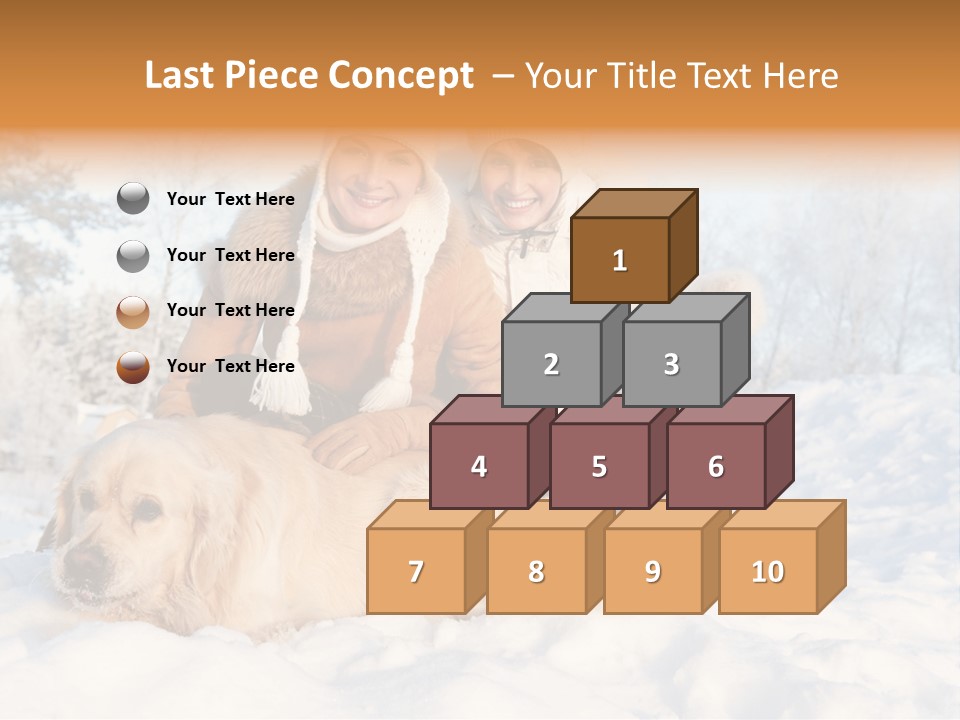 Last Piece Concept – Your Title Text Here

Your Text Here

Your Text Here

Your Text Here

Your Text Here

1

2

3

4

5

6

7

8

9

10